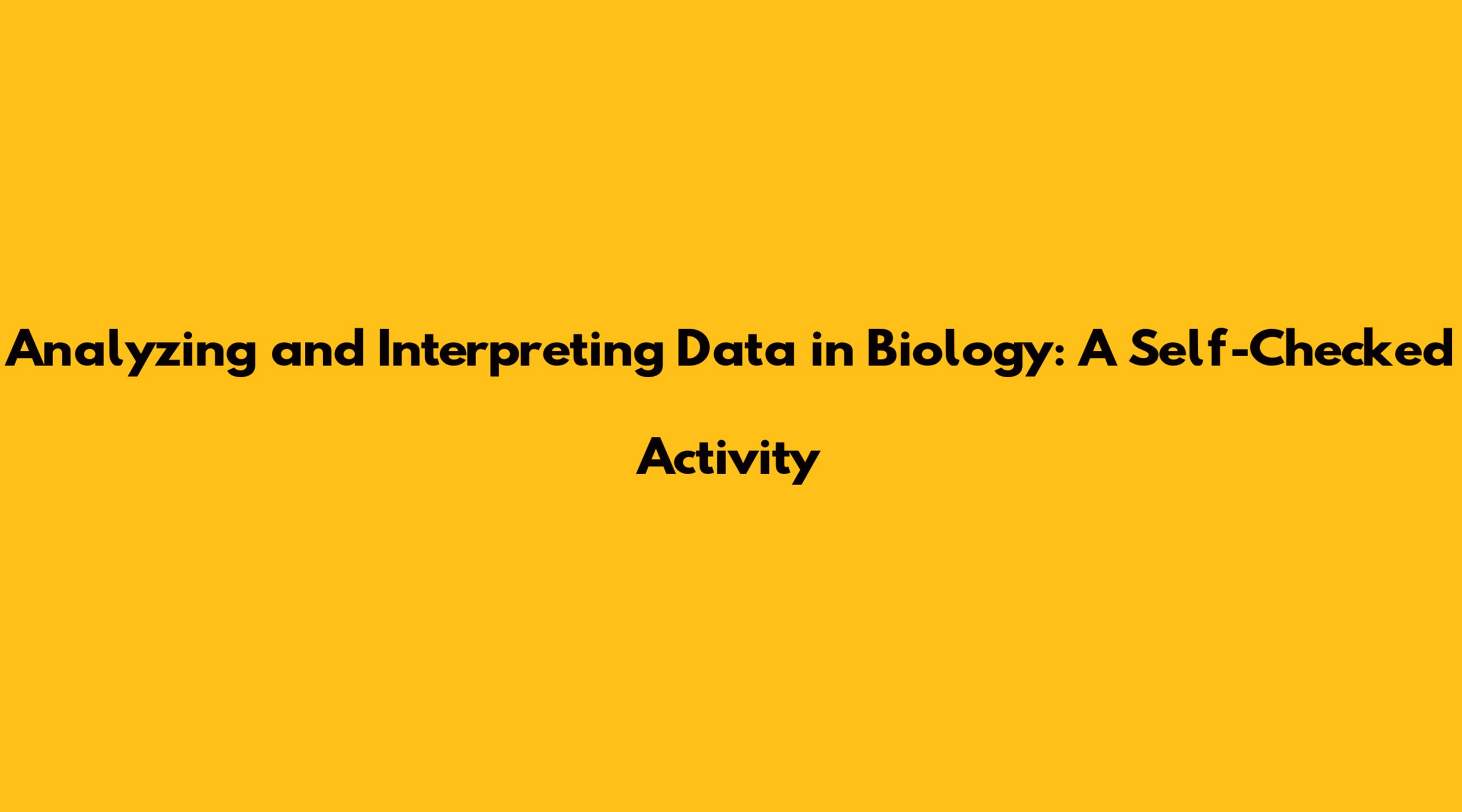 Analyzing and Interpreting Data in Biology: A Self-Checked Activity